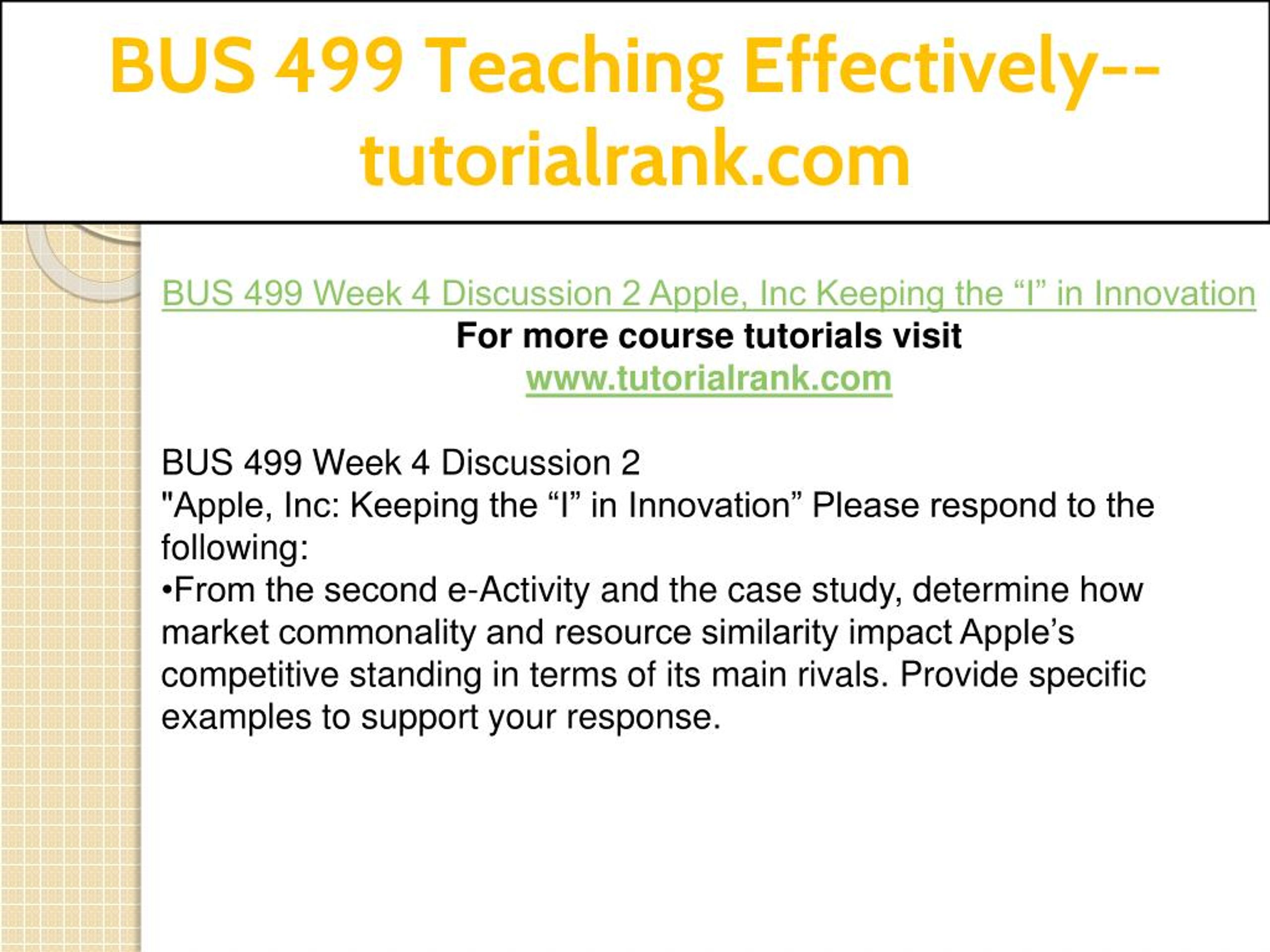 BUS 499 Teaching Effectively--tutorialrank.com

BUS 499 Week 4 Discussion 2 Apple, Inc Keeping the “I” in Innovation
For more course tutorials visit
www.tutorialrank.com

BUS 499 Week 4 Discussion 2
"Apple, Inc: Keeping the “I” in Innovation” Please respond to the following:
•From the second e-Activity and the case study, determine how market commonality and resource similarity impact Apple’s competitive standing in terms of its main rivals. Provide specific examples to support your response.